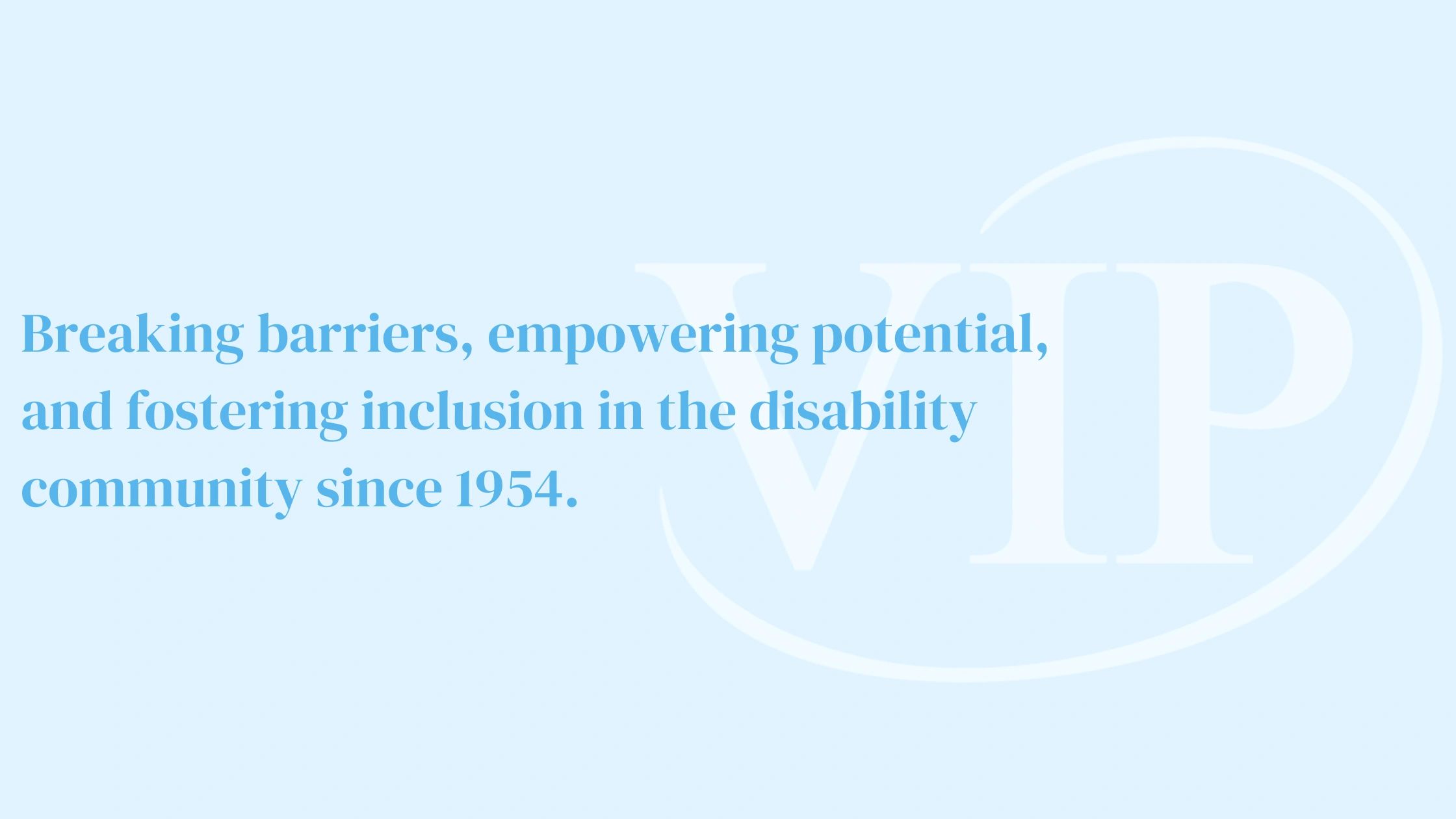 Breaking barriers, empowering potential, and fostering inclusion in the disability community since 1954.

VIP